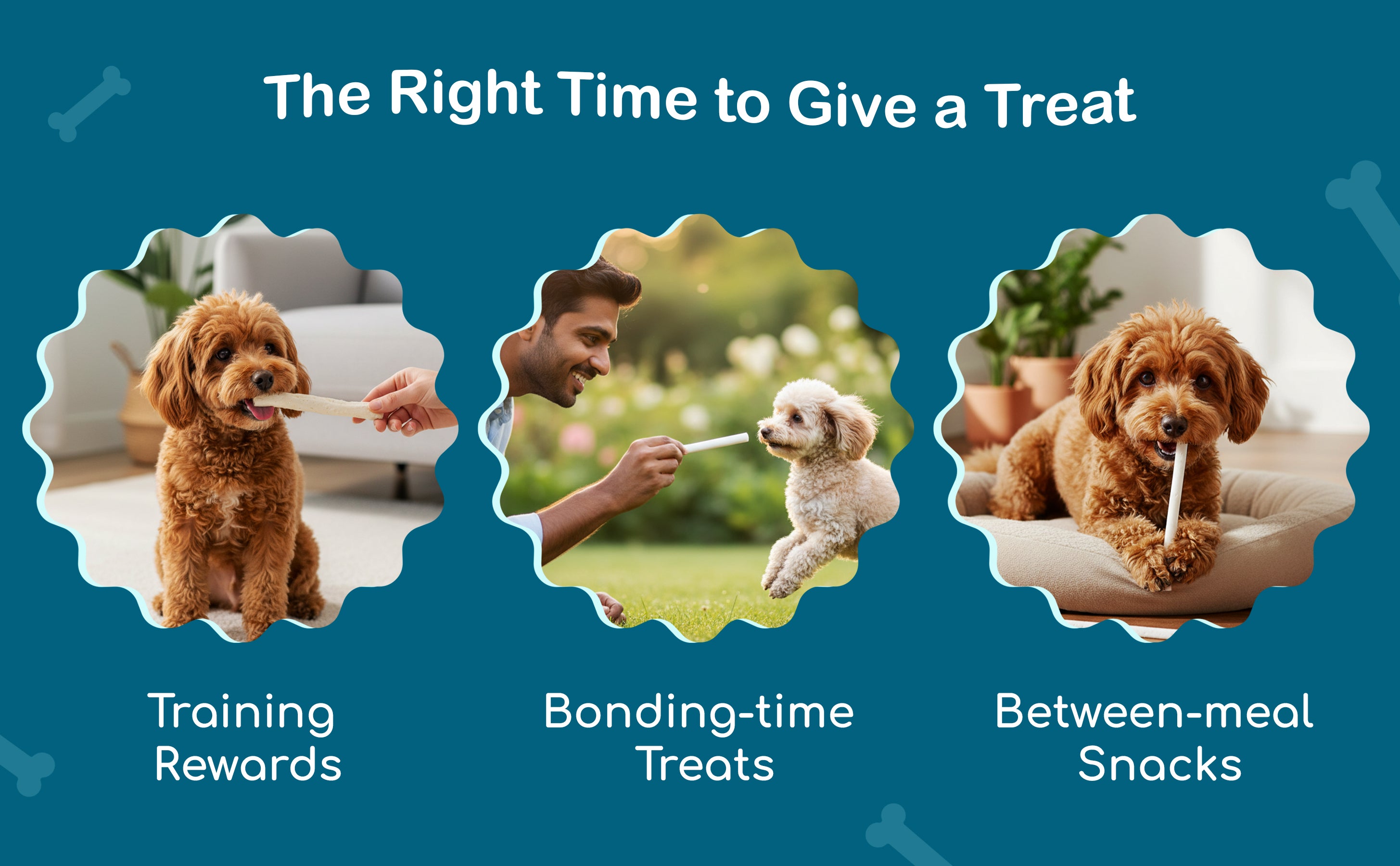 The Right Time to Give a Treat

Training Rewards

Bonding-time Treats

Between-meal Snacks